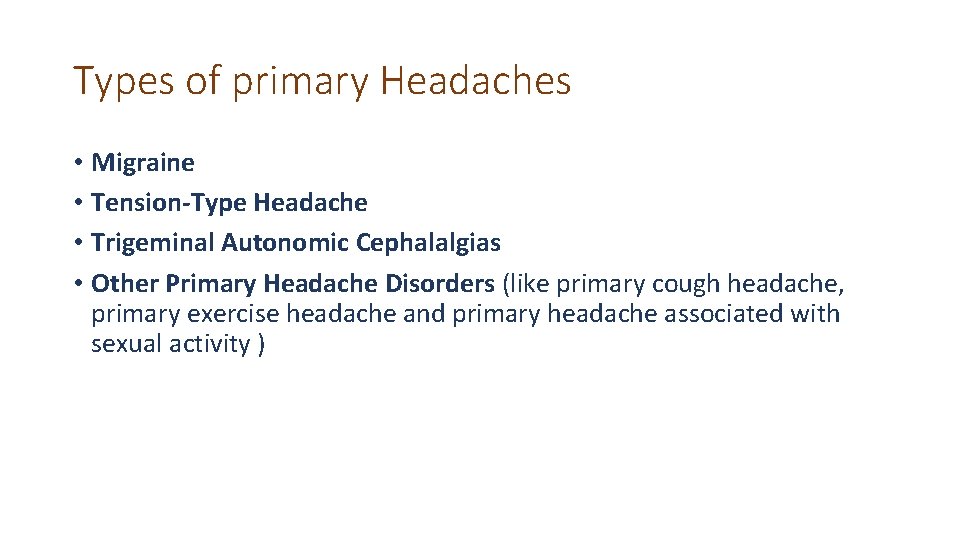 Types of primary Headaches

• Migraine
• Tension-Type Headache
• Trigeminal Autonomic Cephalalgias
• Other Primary Headache Disorders (like primary cough headache, primary exercise headache and primary headache associated with sexual activity )